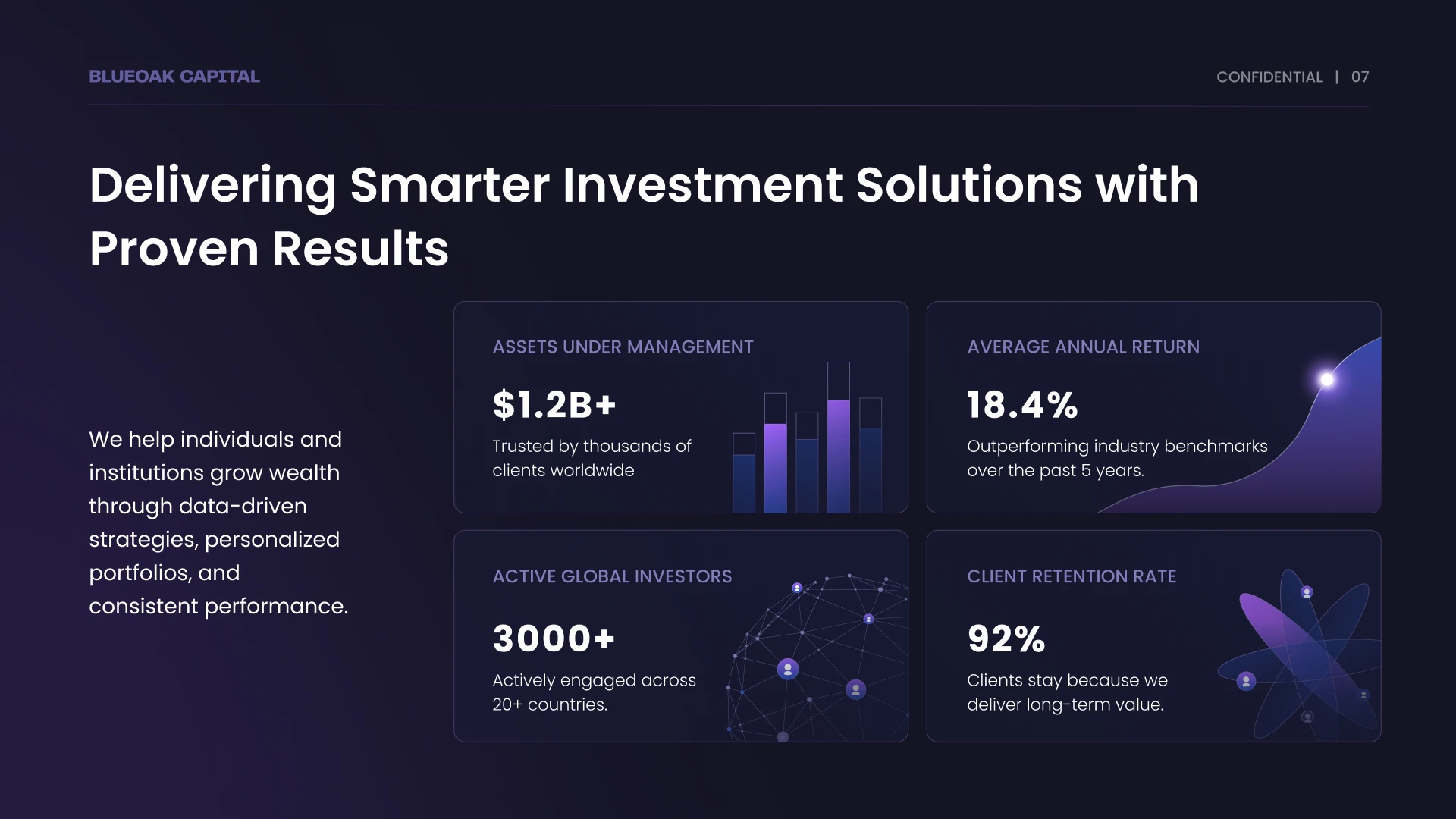 BLUEOAK CAPITAL

CONFIDENTIAL | 07

Delivering Smarter Investment Solutions with Proven Results

We help individuals and institutions grow wealth through data-driven strategies, personalized portfolios, and consistent performance.

ASSETS UNDER MANAGEMENT

$1.2B+

Trusted by thousands of clients worldwide

AVERAGE ANNUAL RETURN

18.4%

Outperforming industry benchmarks over the past 5 years.

ACTIVE GLOBAL INVESTORS

3000+

Actively engaged across 20+ countries.

CLIENT RETENTION RATE

92%

Clients stay because we deliver long-term value.